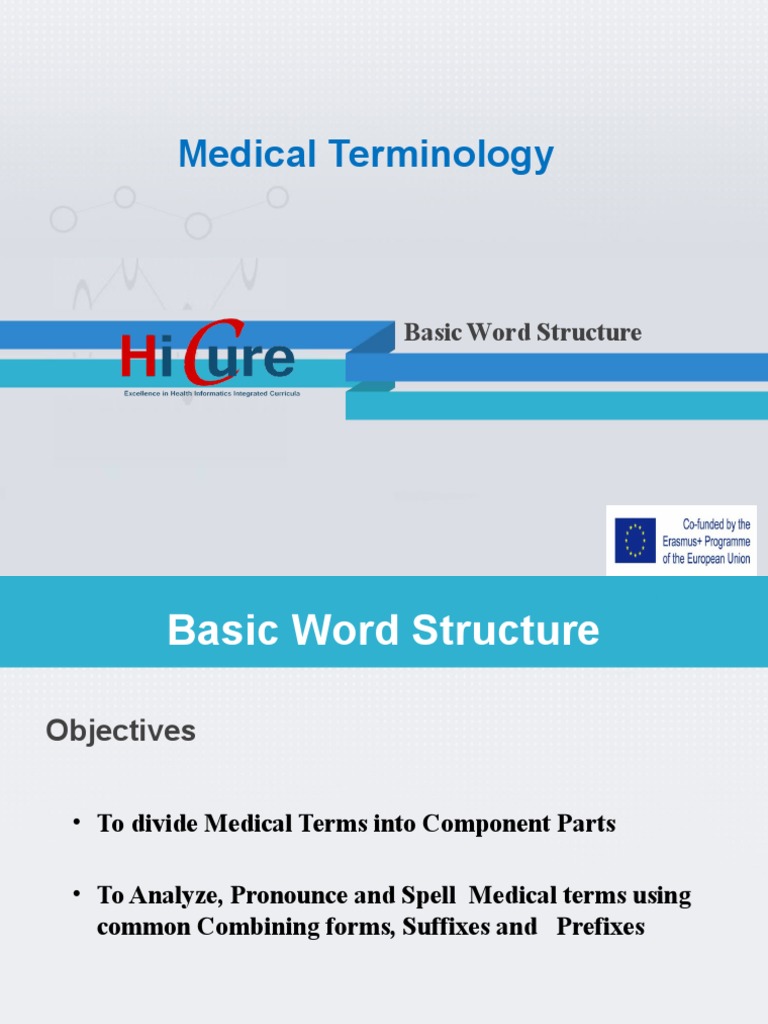 Medical Terminology

HiCure
Excellence in Health Informatics Integrated Curricula

Basic Word Structure

Co-funded by the Erasmus+ Programme of the European Union

Basic Word Structure

Objectives

• To divide Medical Terms into Component Parts

• To Analyze, Pronounce and Spell Medical terms using common Combining forms, Suffixes and Prefixes